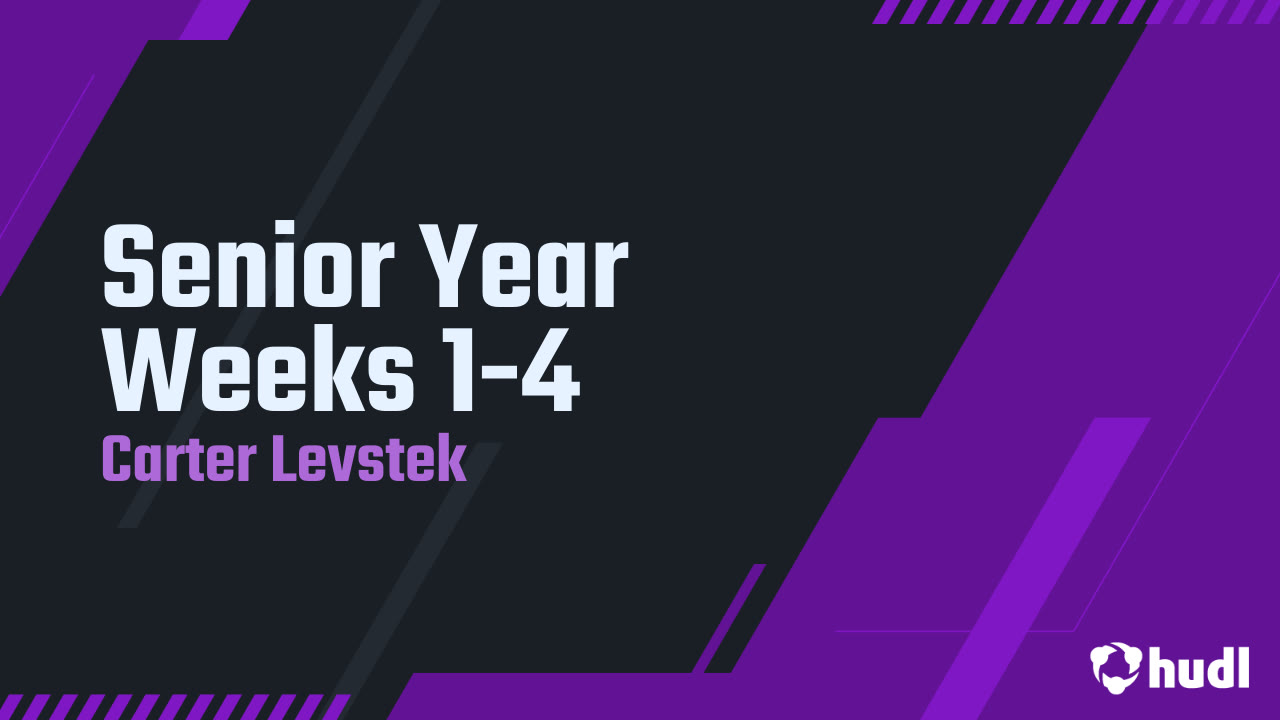 Senior Year
Weeks 1-4

Carter Levstek

hudl